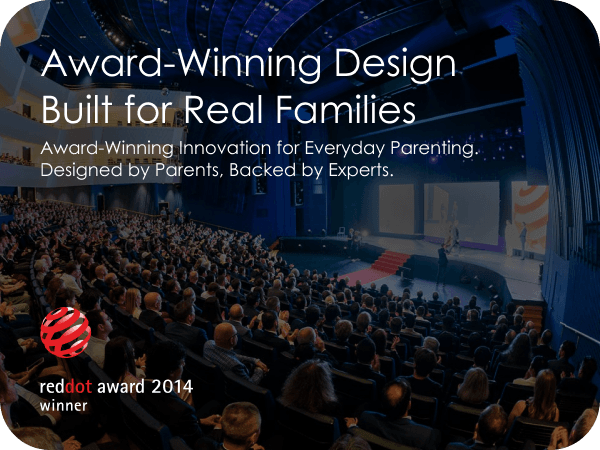 Award-Winning Design
Built for Real Families

Award-Winning Innovation for Everyday Parenting.
Designed by Parents, Backed by Experts.

reddot award 2014
winner